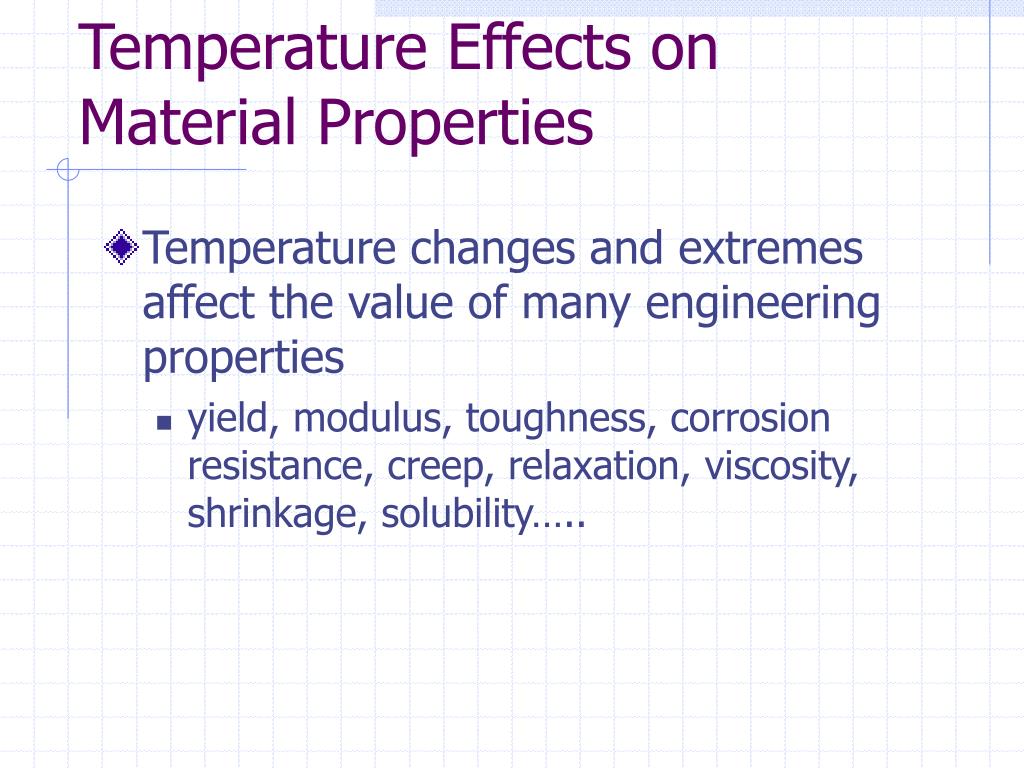 Temperature Effects on Material Properties

Temperature changes and extremes affect the value of many engineering properties

yield, modulus, toughness, corrosion resistance, creep, relaxation, viscosity, shrinkage, solubility…..